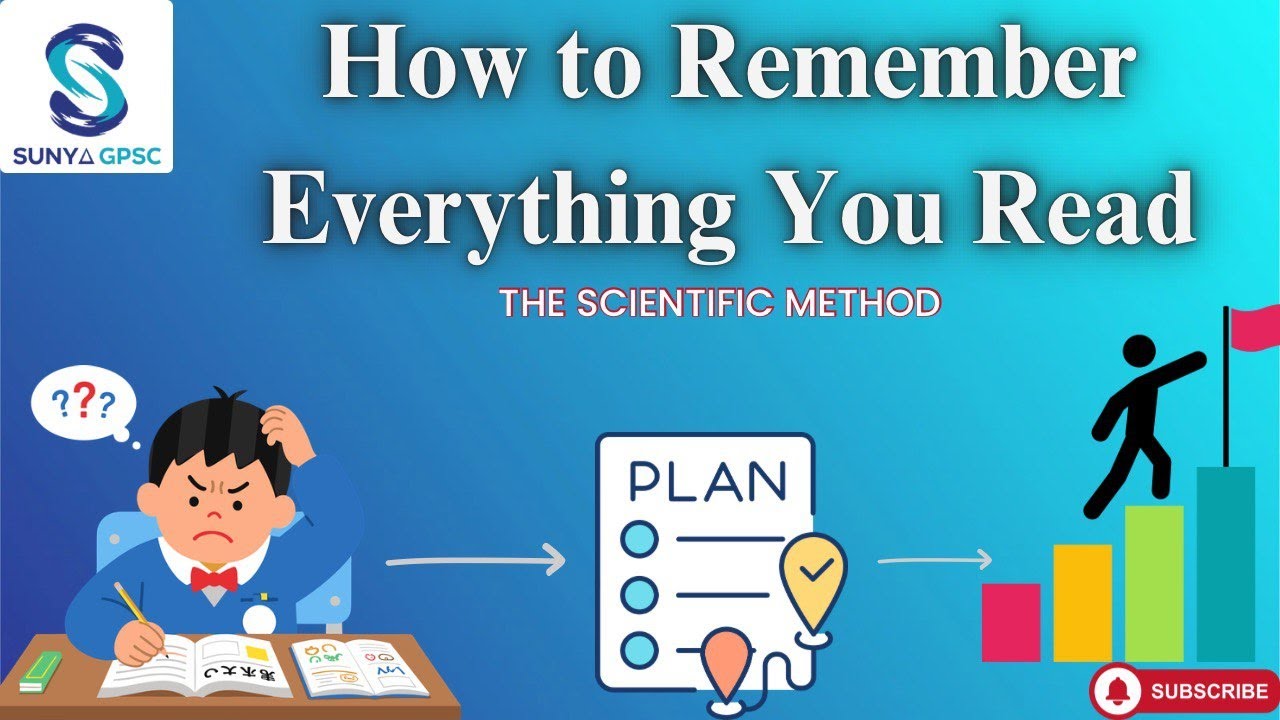 SUNYA GPSC

How to Remember Everything You Read

THE SCIENTIFIC METHOD

???

PLAN

SUBSCRIBE